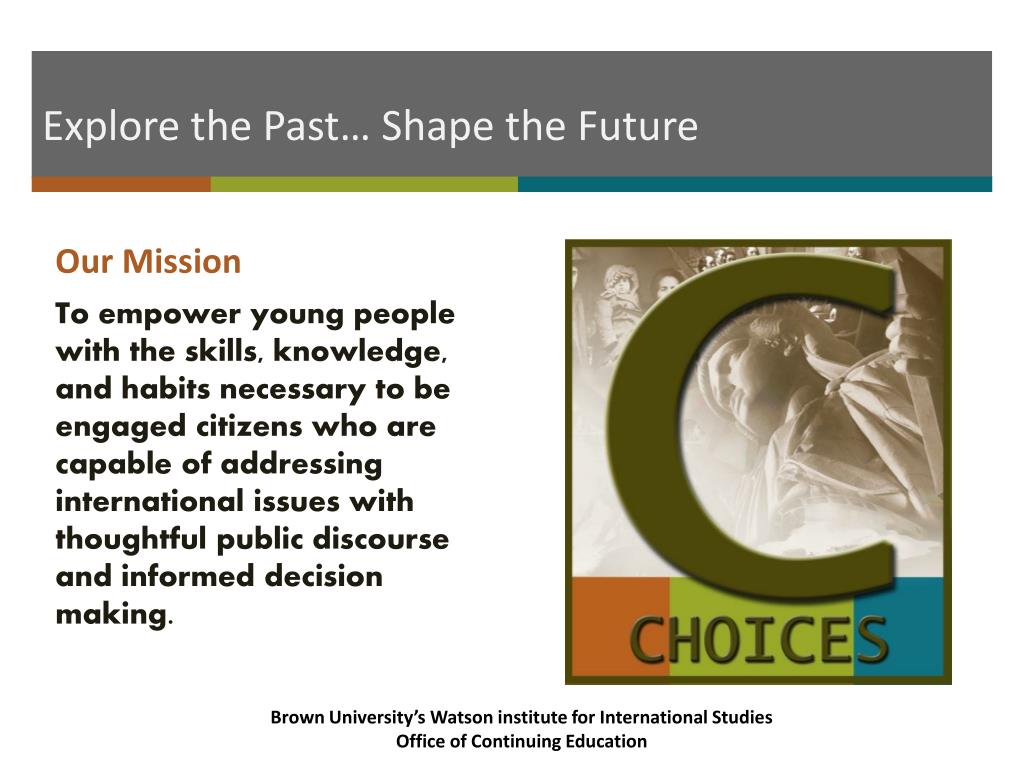 Explore the Past… Shape the Future

Our Mission

To empower young people with the skills, knowledge, and habits necessary to be engaged citizens who are capable of addressing international issues with thoughtful public discourse and informed decision making.

C

CHOICES

Brown University's Watson institute for International Studies
Office of Continuing Education